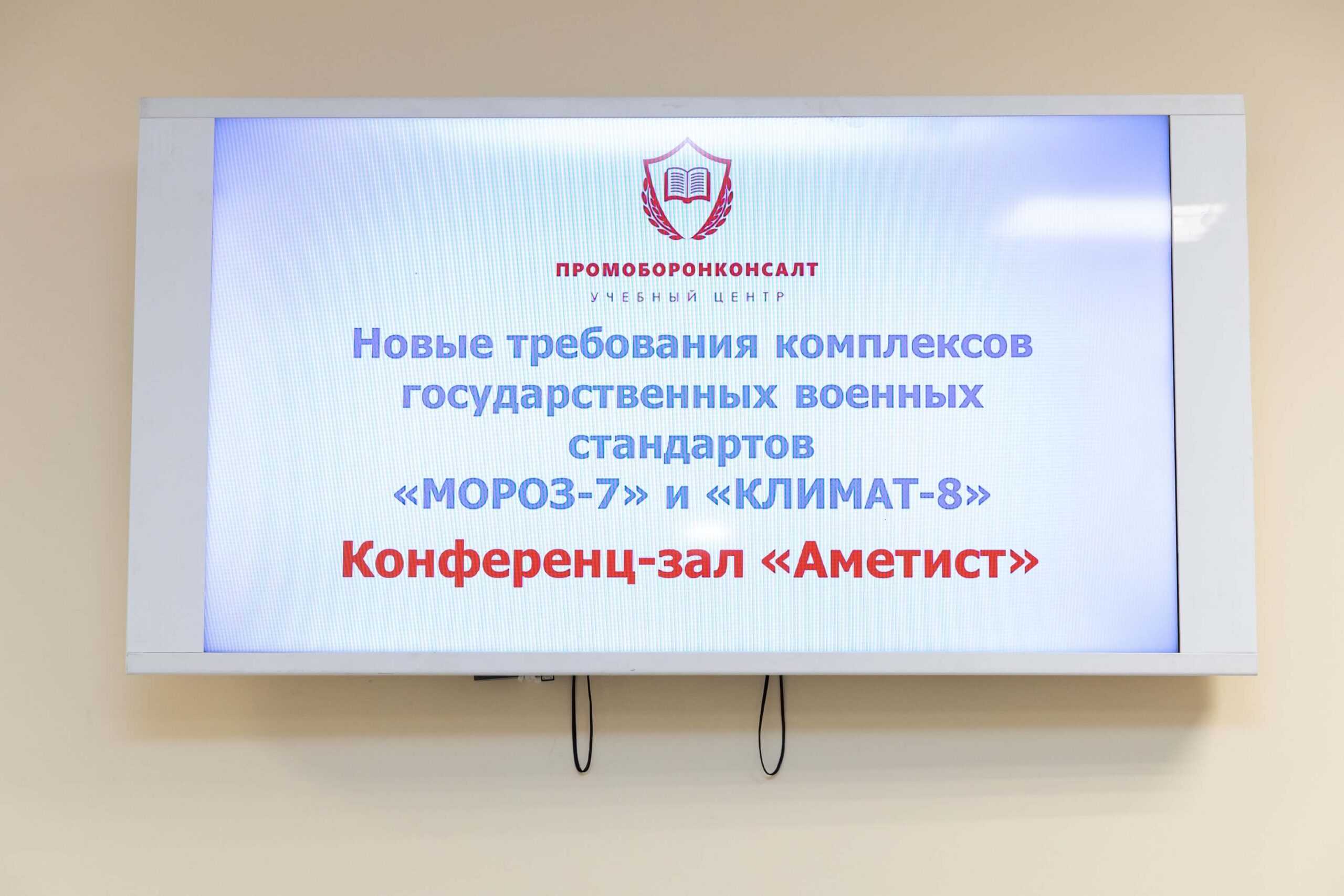 ПРОМОБОРОНКОНСАЛТ
УЧЕБНЫЙ ЦЕНТР

Новые требования комплексов государственных военных стандартов «МОРОЗ-7» и «КЛИМАТ-8»

Конференц-зал «Аметист»